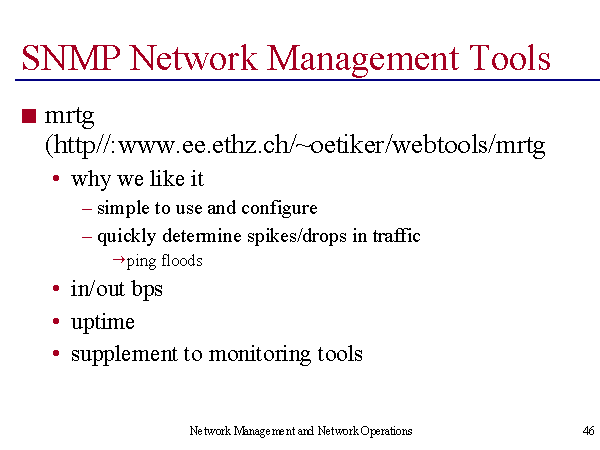 SNMP Network Management Tools

■ mrtg (http//:www.ee.ethz.ch/~oetiker/webtools/mrtg

• why we like it

– simple to use and configure

– quickly determine spikes/drops in traffic

→ping floods

• in/out bps

• uptime

• supplement to monitoring tools

Network Management and Network Operations

46